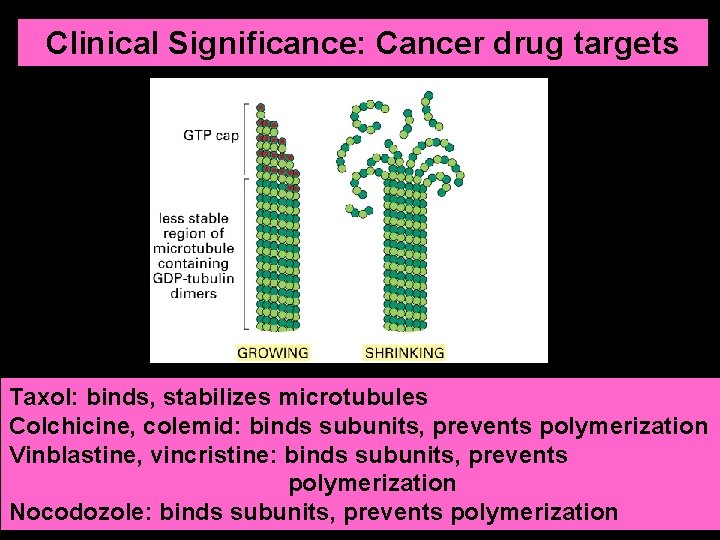 Clinical Significance: Cancer drug targets

GTP cap

less stable region of microtubule containing GDP-tubulin dimers

GROWING

SHRINKING

Taxol: binds, stabilizes microtubules
Colchicine, colemid: binds subunits, prevents polymerization
Vinblastine, vincristine: binds subunits, prevents polymerization
Nocodozole: binds subunits, prevents polymerization